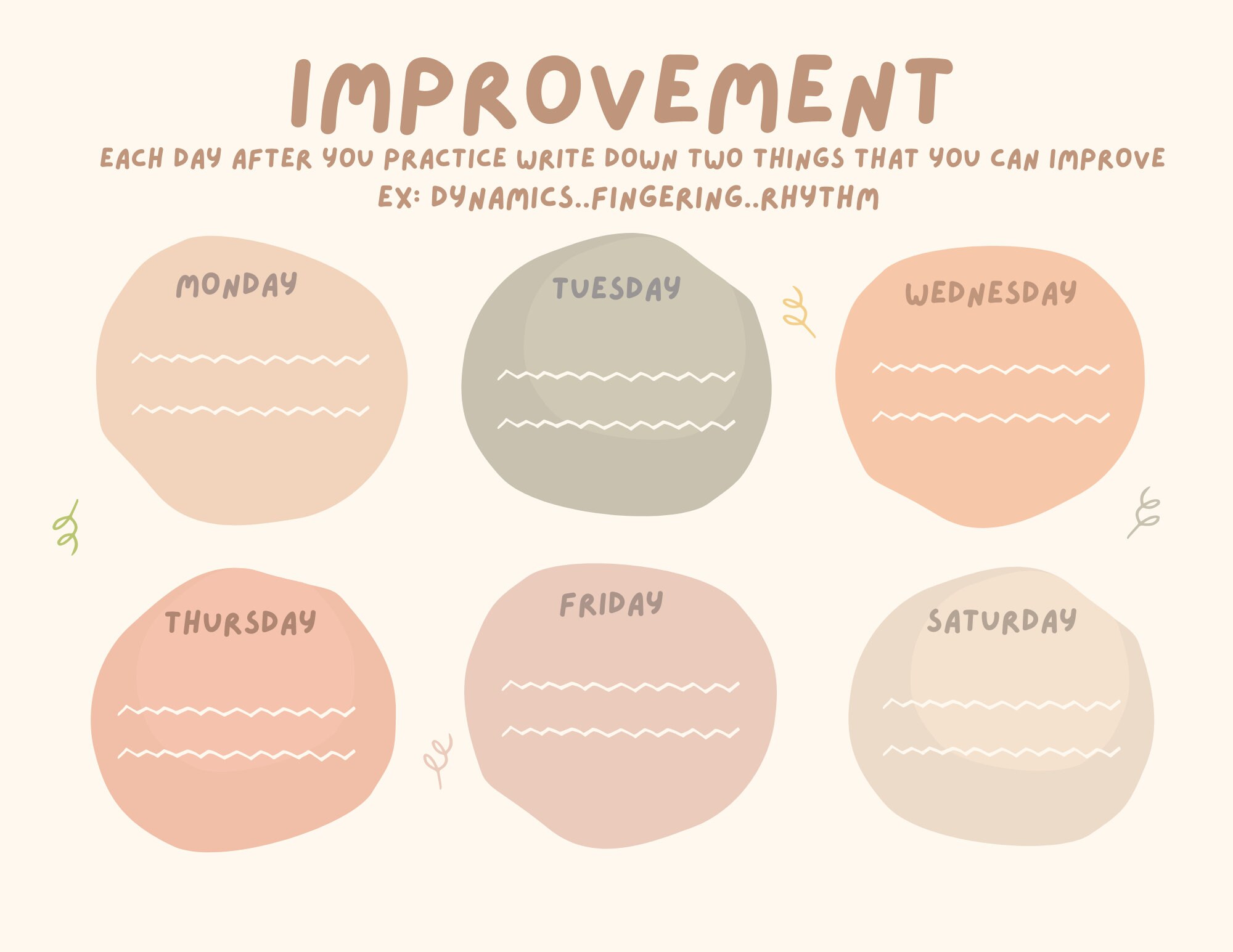 IMPROVEMENT

EACH DAY AFTER YOU PRACTICE WRITE DOWN TWO THINGS THAT YOU CAN IMPROVE
EX: DYNAMICS..FINGERING..RHYTHM

MONDAY

TUESDAY

WEDNESDAY

THURSDAY

FRIDAY

SATURDAY